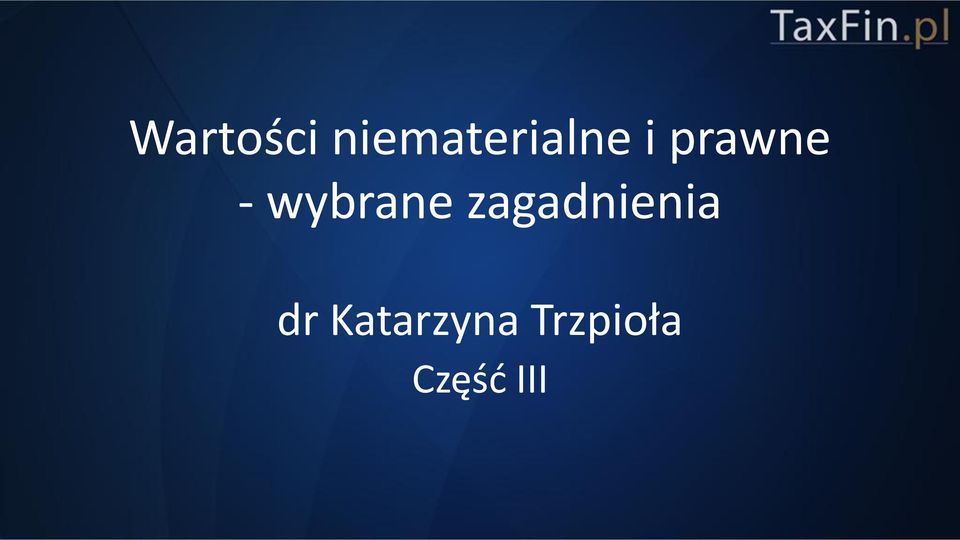 TaxFin.pl

Wartości niematerialne i prawne - wybrane zagadnienia

dr Katarzyna Trzpioła

Część III